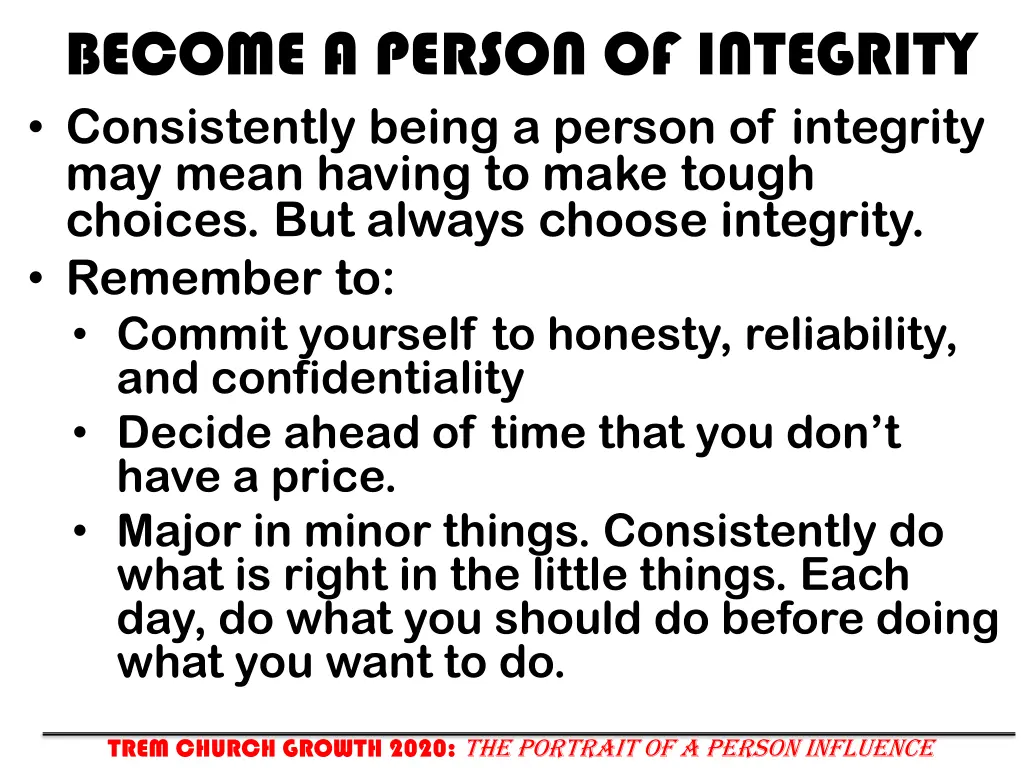 BECOME A PERSON OF INTEGRITY

• Consistently being a person of integrity may mean having to make tough choices. But always choose integrity.
• Remember to:
  • Commit yourself to honesty, reliability, and confidentiality
  • Decide ahead of time that you don't have a price.
  • Major in minor things. Consistently do what is right in the little things. Each day, do what you should do before doing what you want to do.

TREM CHURCH GROWTH 2020: THE PORTRAIT OF A PERSON INFLUENCE